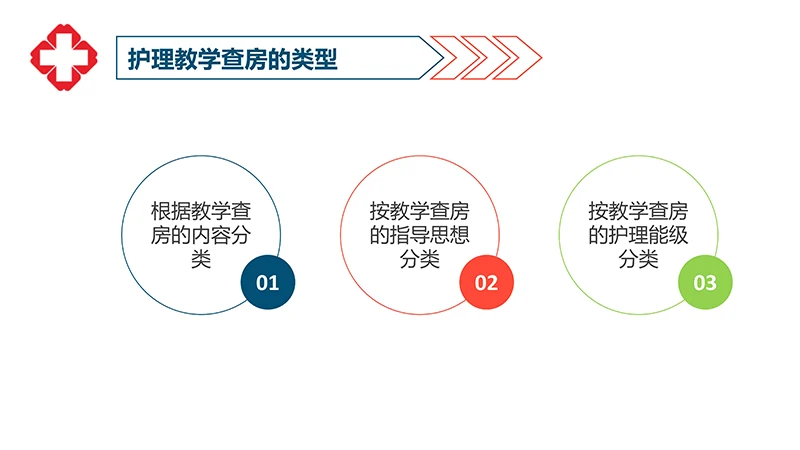 护理教学查房的类型

根据教学查房的内容分类

01

按教学查房的指导思想分类

02

按教学查房的护理能级分类

03